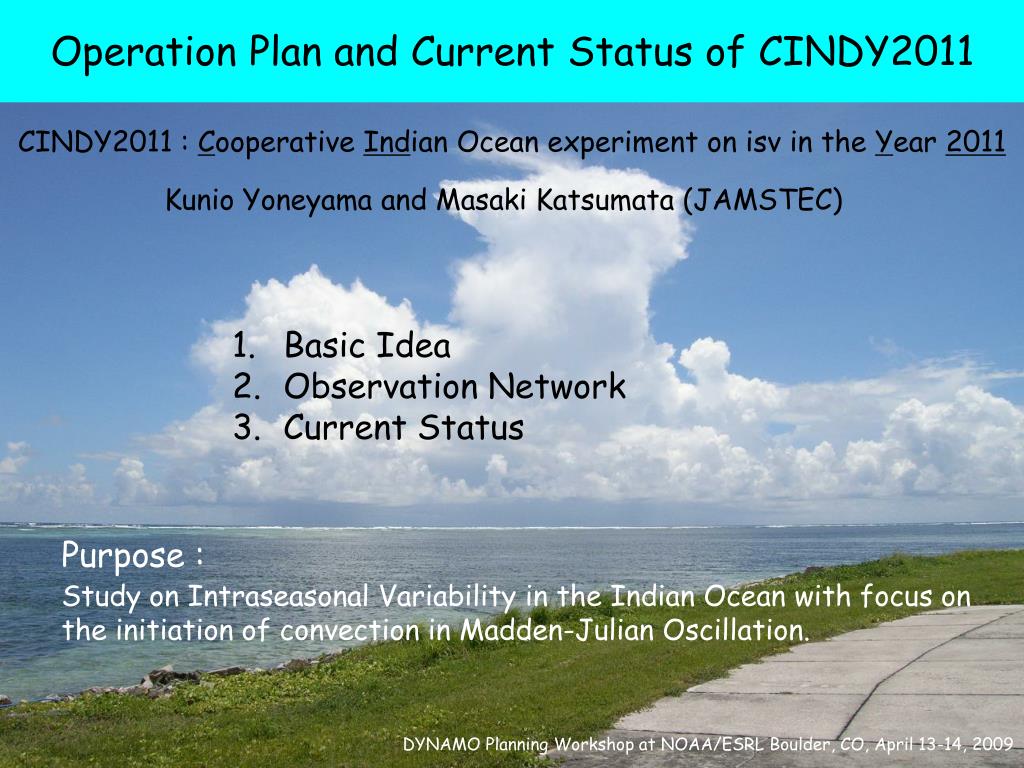 Operation Plan and Current Status of CINDY2011

CINDY2011 : Cooperative Indian Ocean experiment on isv in the Year 2011

Kunio Yoneyama and Masaki Katsumata (JAMSTEC)

1. Basic Idea
2. Observation Network
3. Current Status

Purpose :
Study on Intraseasonal Variability in the Indian Ocean with focus on the initiation of convection in Madden-Julian Oscillation.

DYNAMO Planning Workshop at NOAA/ESRL Boulder, CO, April 13-14, 2009